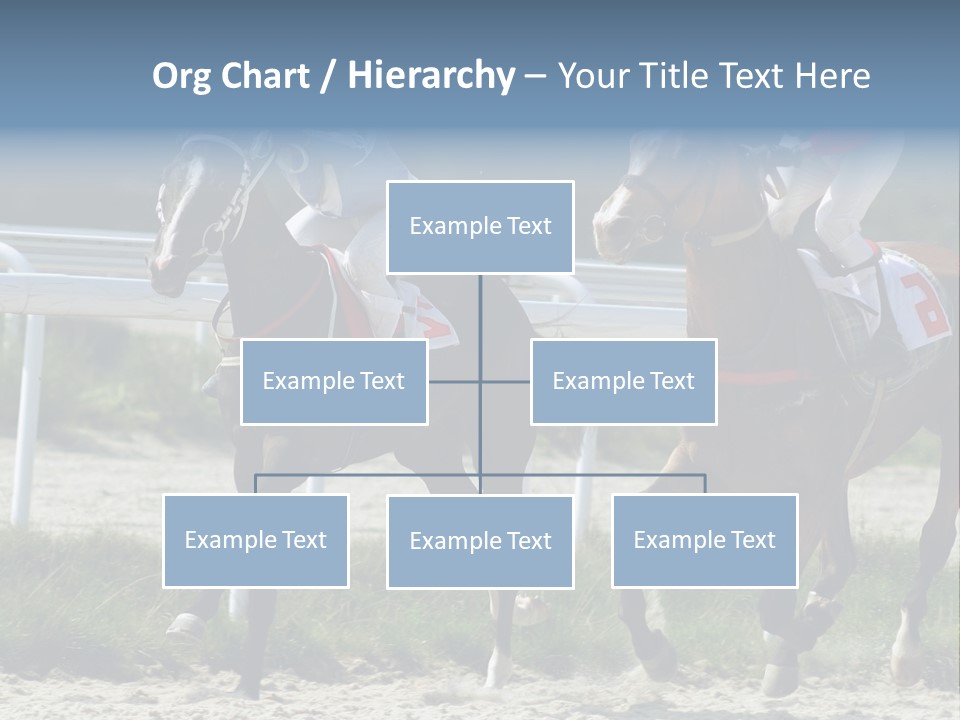 Org Chart / Hierarchy – Your Title Text Here

Example Text

Example Text

Example Text

Example Text

Example Text

Example Text